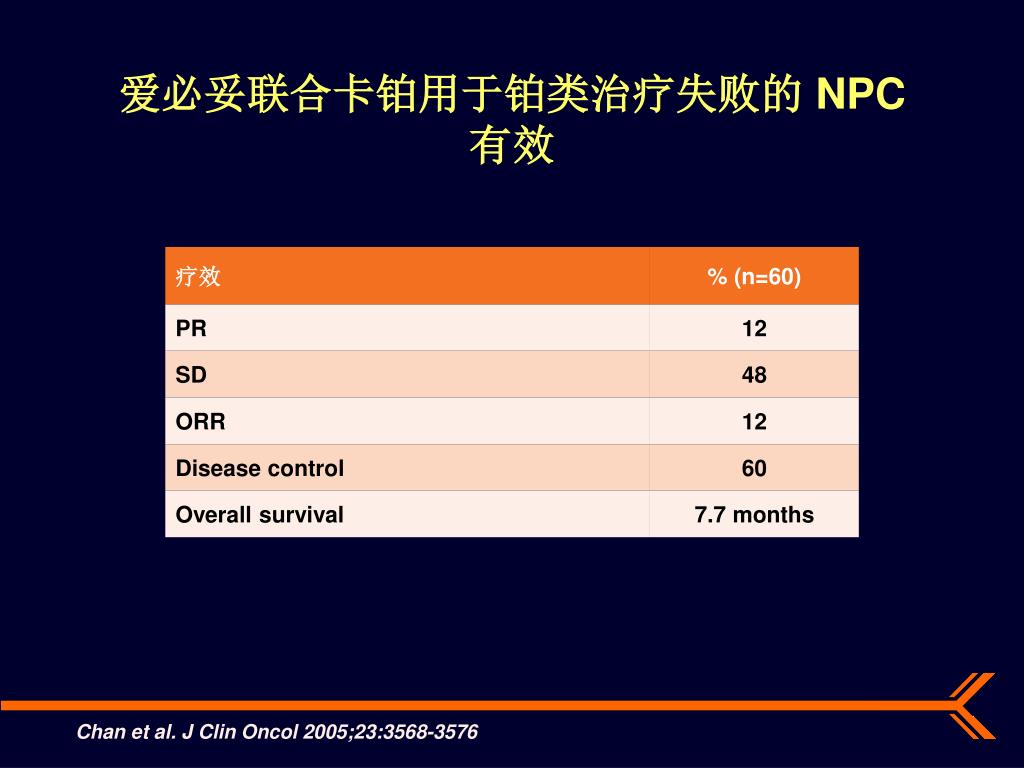 爱必妥联合卡铂用于铂类治疗失败的 NPC 有效

| 疗效 | % (n=60) |
|---|---|
| PR | 12 |
| SD | 48 |
| ORR | 12 |
| Disease control | 60 |
| Overall survival | 7.7 months |

Chan et al. J Clin Oncol 2005;23:3568-3576